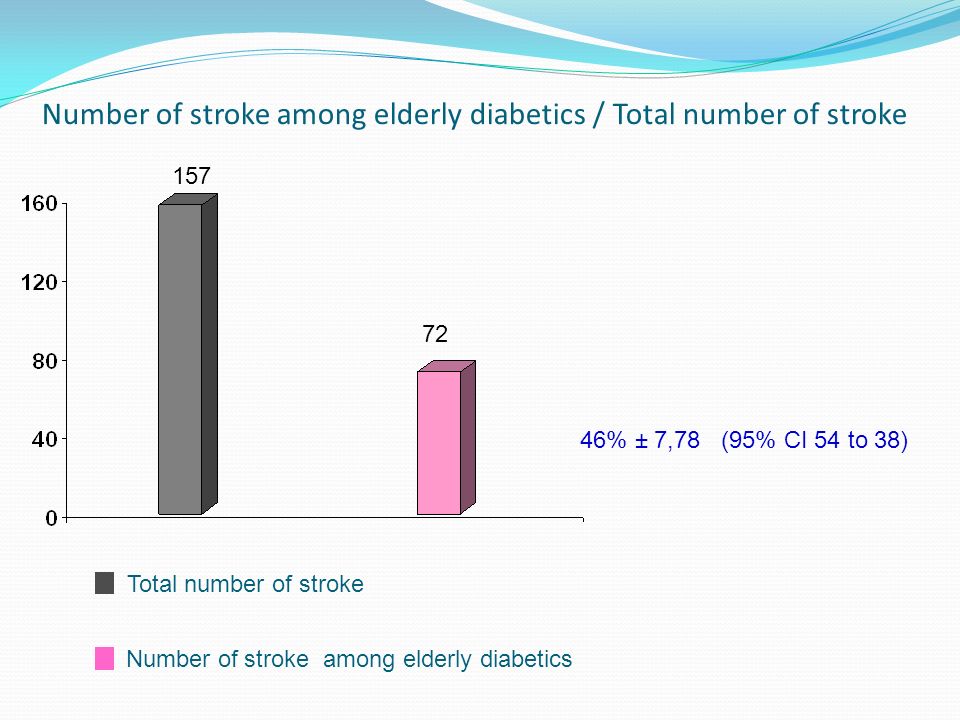 Number of stroke among elderly diabetics / Total number of stroke

157

160

120

72

80

40

0

46% ± 7,78 (95% CI 54 to 38)

Total number of stroke

Number of stroke among elderly diabetics